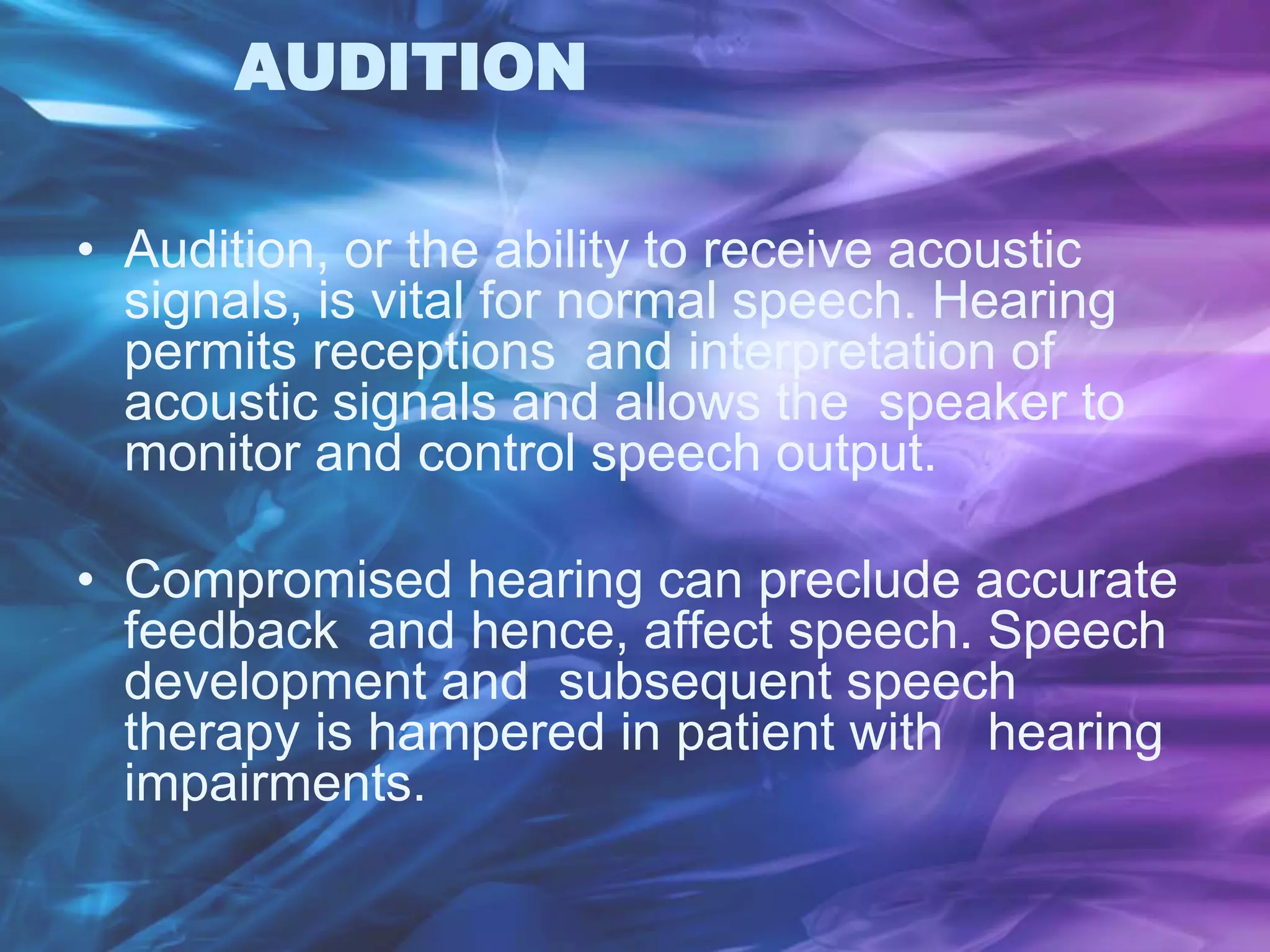 AUDITION

• Audition, or the ability to receive acoustic signals, is vital for normal speech. Hearing permits receptions and interpretation of acoustic signals and allows the speaker to monitor and control speech output.

• Compromised hearing can preclude accurate feedback and hence, affect speech. Speech development and subsequent speech therapy is hampered in patient with hearing impairments.